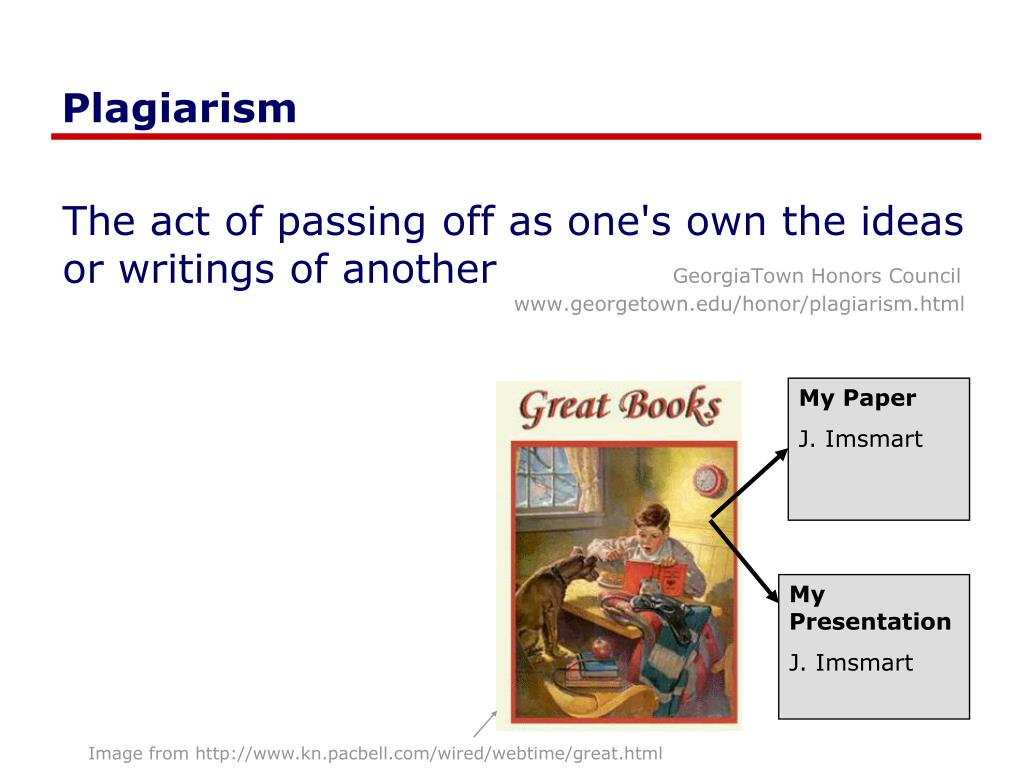 Plagiarism

The act of passing off as one's own the ideas or writings of another

GeorgiaTown Honors Council
www.georgetown.edu/honor/plagiarism.html

Great Books

My Paper

J. Imsmart

My Presentation

J. Imsmart

Image from http://www.kn.pacbell.com/wired/webtime/great.html